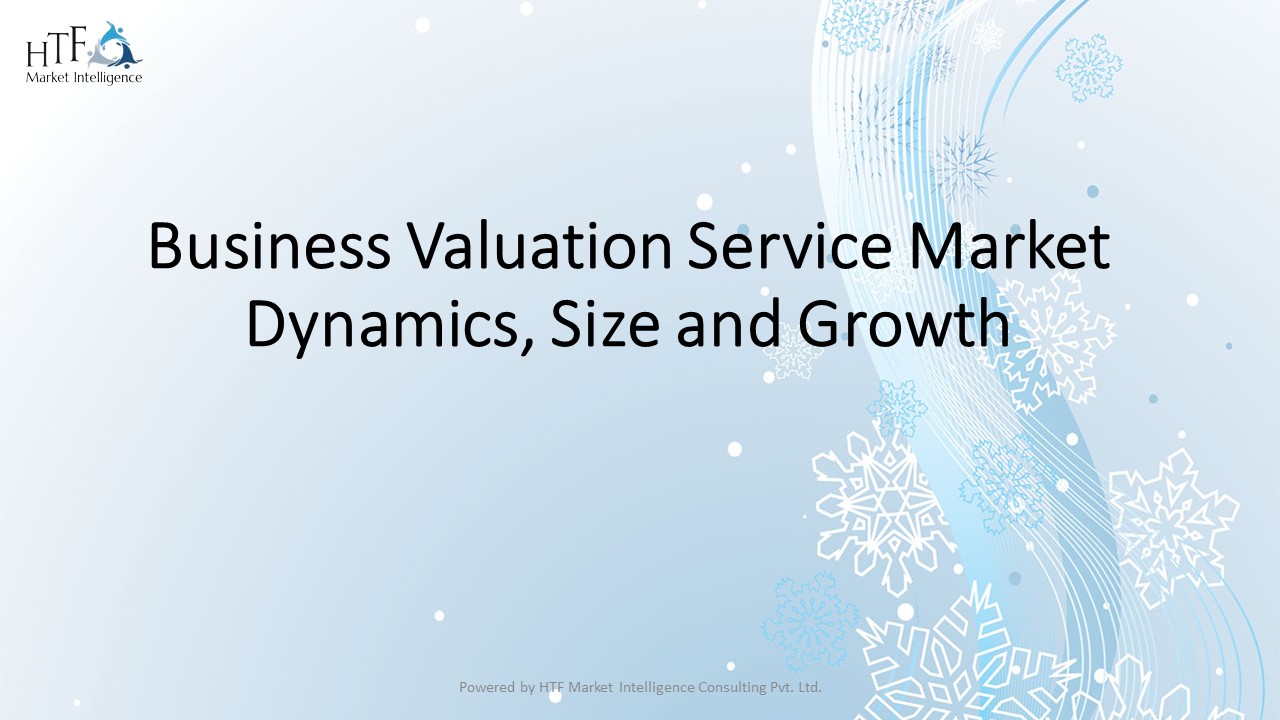 HTF
Market Intelligence

Business Valuation Service Market Dynamics, Size and Growth

Powered by HTF Market Intelligence Consulting Pvt. Ltd.